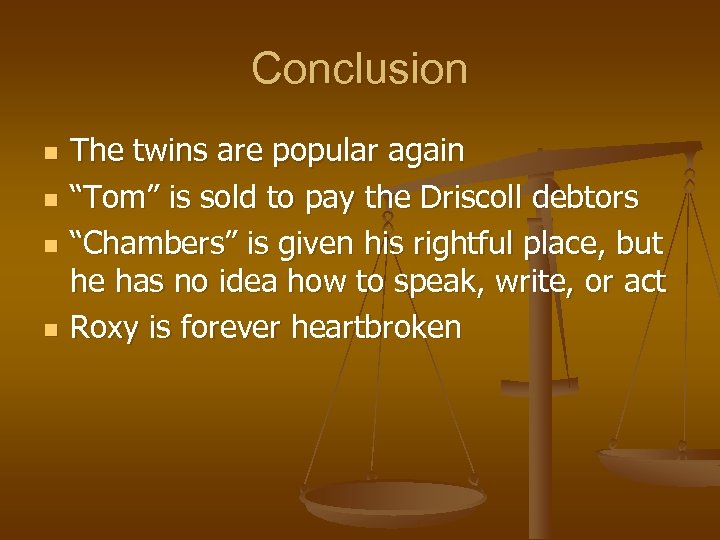 Conclusion

- The twins are popular again
- “Tom” is sold to pay the Driscoll debtors
- “Chambers” is given his rightful place, but he has no idea how to speak, write, or act
- Roxy is forever heartbroken